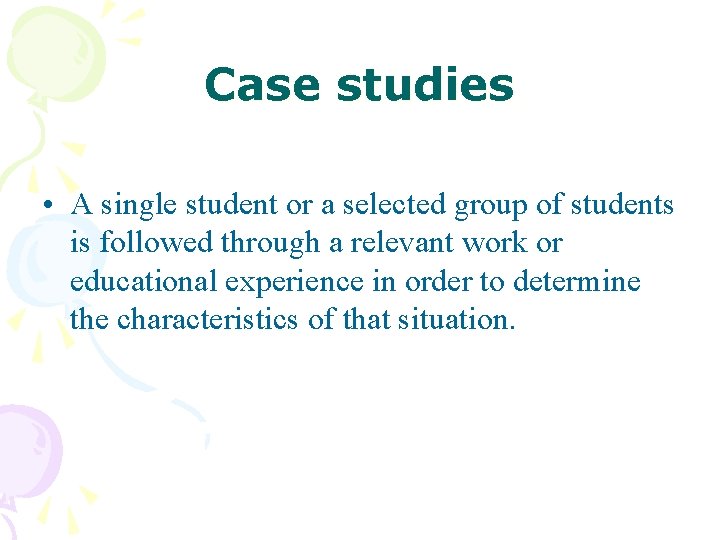 Case studies

• A single student or a selected group of students is followed through a relevant work or educational experience in order to determine the characteristics of that situation.